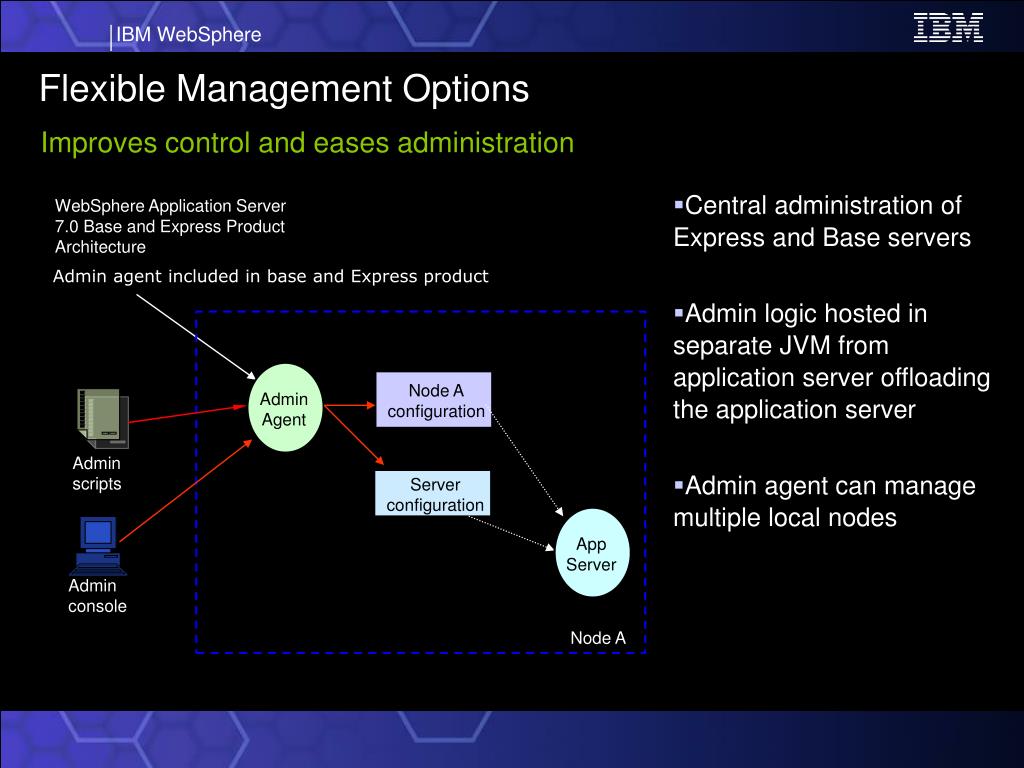 IBM WebSphere

IBM

Flexible Management Options

Improves control and eases administration

WebSphere Application Server 7.0 Base and Express Product Architecture

Admin agent included in base and Express product

Admin scripts

Admin console

Admin Agent

Node A configuration

Server configuration

App Server

Node A

▪Central administration of Express and Base servers

▪Admin logic hosted in separate JVM from application server offloading the application server

▪Admin agent can manage multiple local nodes